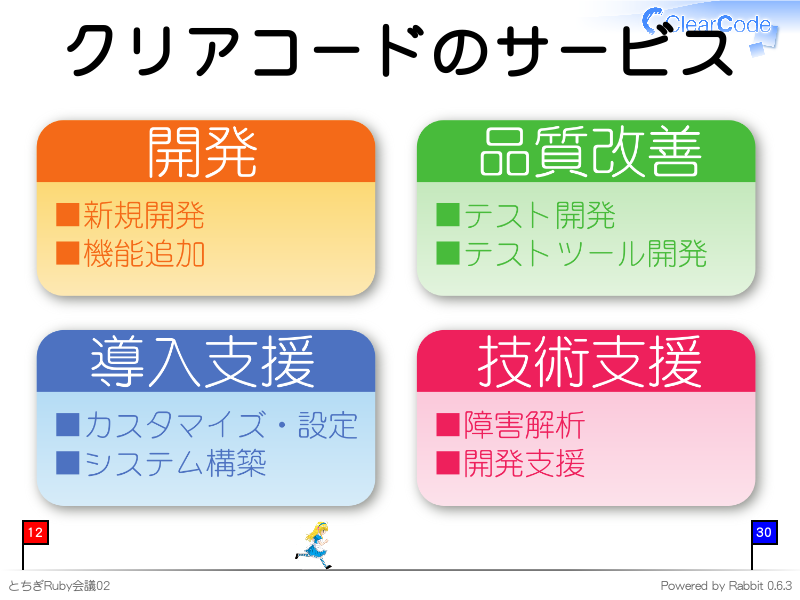 ClearCode

クリアコードのサービス

開発
■新規開発
■機能追加

品質改善
■テスト開発
■テストツール開発

導入支援
■カスタマイズ・設定
■システム構築

技術支援
■障害解析
■開発支援

12

30

とちぎRuby会議02

Powered by Rabbit 0.6.3